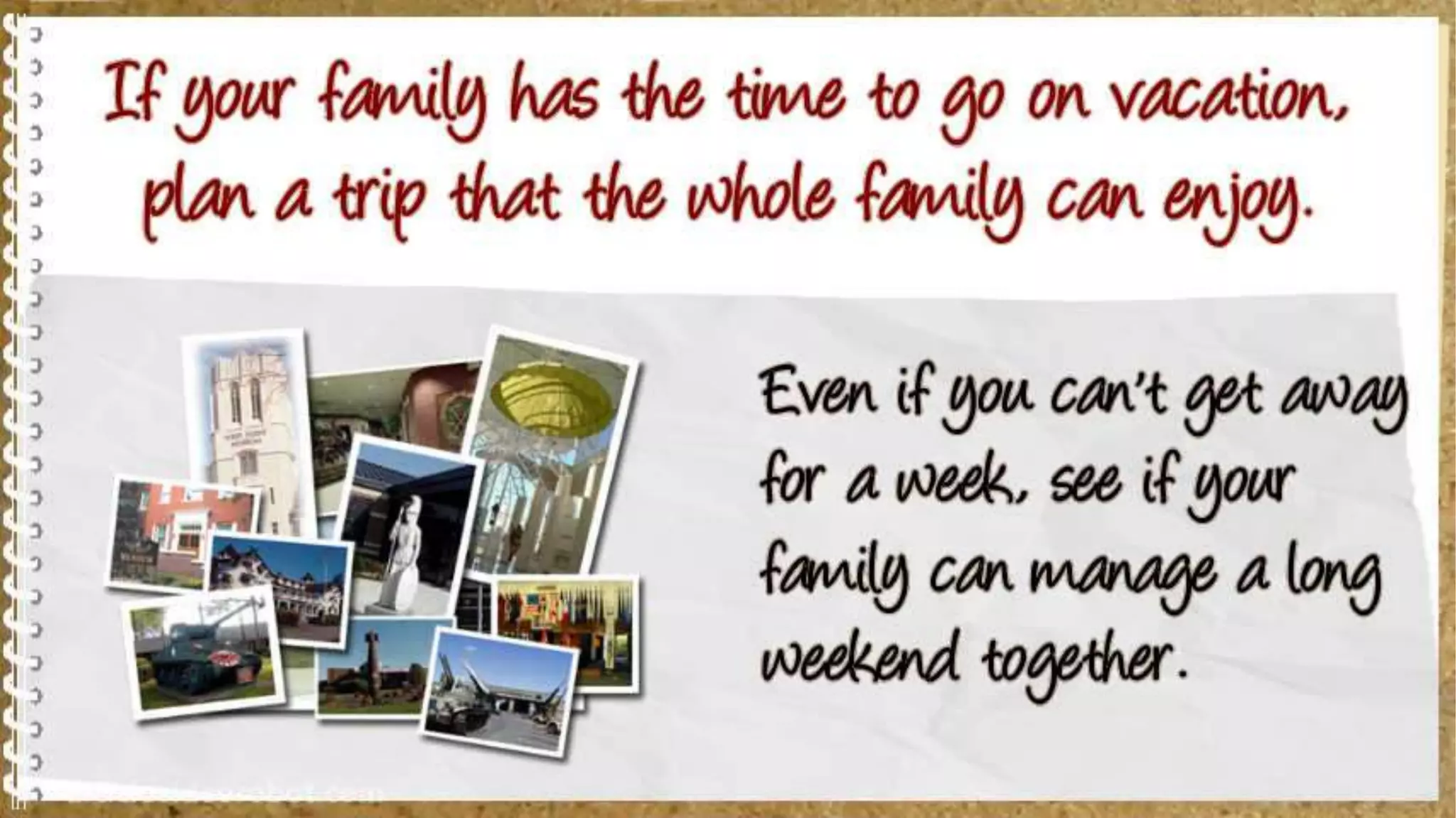 If your family has the time to go on vacation, plan a trip that the whole family can enjoy.

Even if you can't get away for a week, see if your family can manage a long weekend together.